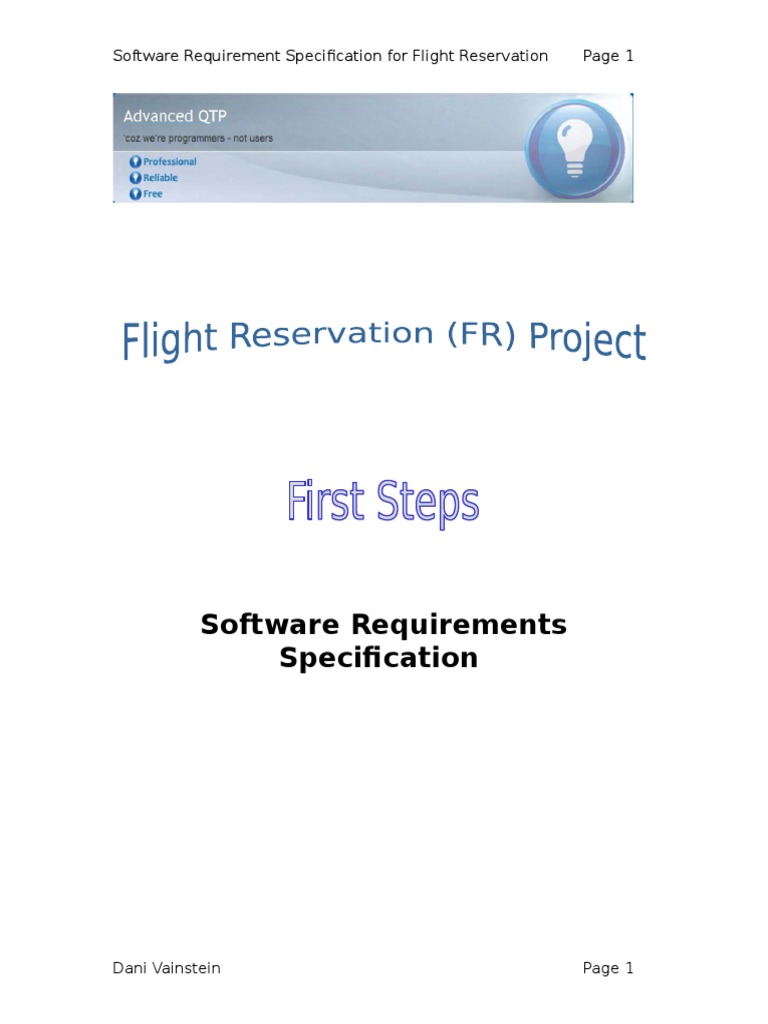 Software Requirement Specification for Flight Reservation Page 1

Advanced QTP
'coz we're programmers - not users
Professional
Reliable
Free

Flight Reservation (FR) Project

First Steps

Software Requirements Specification

Dani Vainstein Page 1